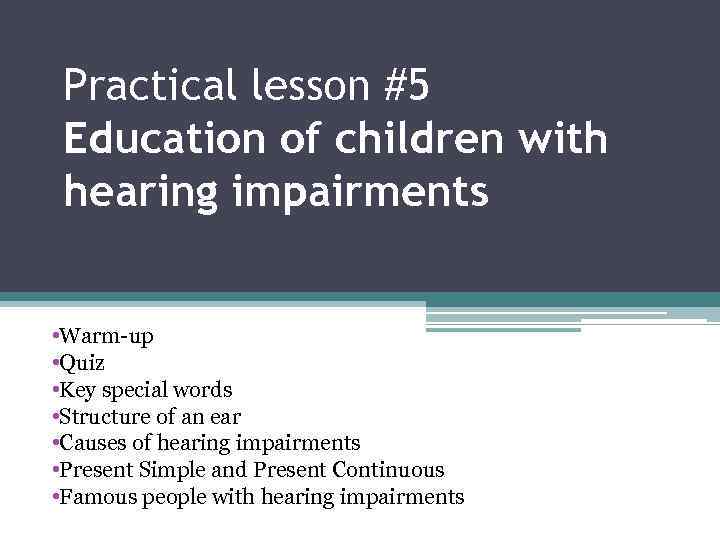 Practical lesson #5
Education of children with hearing impairments

•Warm-up
•Quiz
•Key special words
•Structure of an ear
•Causes of hearing impairments
•Present Simple and Present Continuous
•Famous people with hearing impairments